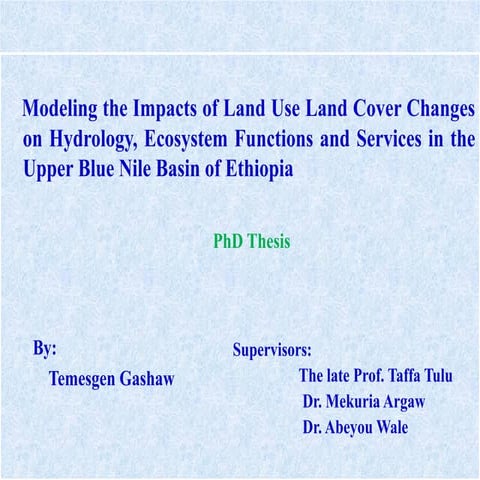 Modeling the Impacts of Land Use Land Cover Changes on Hydrology, Ecosystem Functions and Services in the Upper Blue Nile Basin of Ethiopia

PhD Thesis

By:
Temesgen Gashaw

Supervisors:
The late Prof. Taffa Tulu
Dr. Mekuria Argaw
Dr. Abeyou Wale